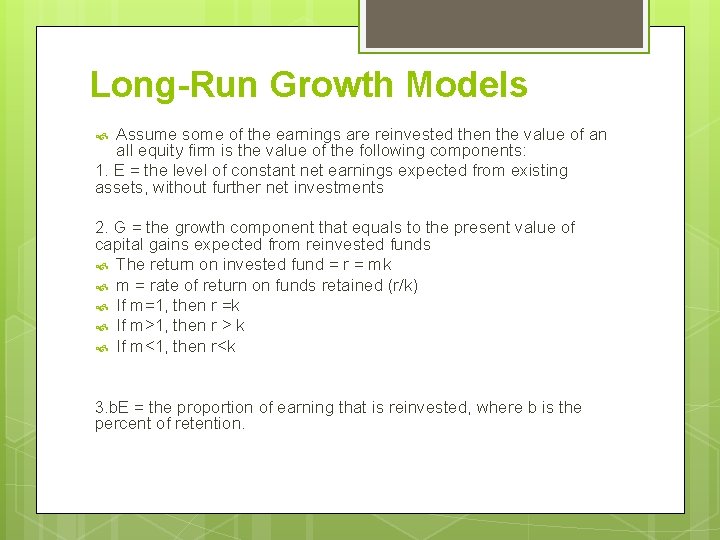 Long-Run Growth Models

Assume some of the earnings are reinvested then the value of an all equity firm is the value of the following components:

1. E = the level of constant net earnings expected from existing assets, without further net investments

2. G = the growth component that equals to the present value of capital gains expected from reinvested funds

The return on invested fund = r = mk

m = rate of return on funds retained (r/k)

If m=1, then r =k

If m>1, then r > k

If m<1, then r<k

3.bE = the proportion of earning that is reinvested, where b is the percent of retention.